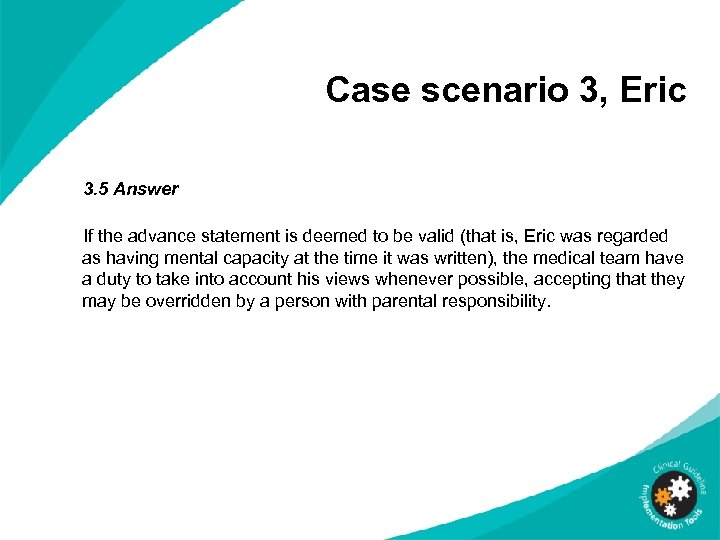 Case scenario 3, Eric

3.5 Answer

If the advance statement is deemed to be valid (that is, Eric was regarded as having mental capacity at the time it was written), the medical team have a duty to take into account his views whenever possible, accepting that they may be overridden by a person with parental responsibility.

Clinical Guideline Implementation Tools